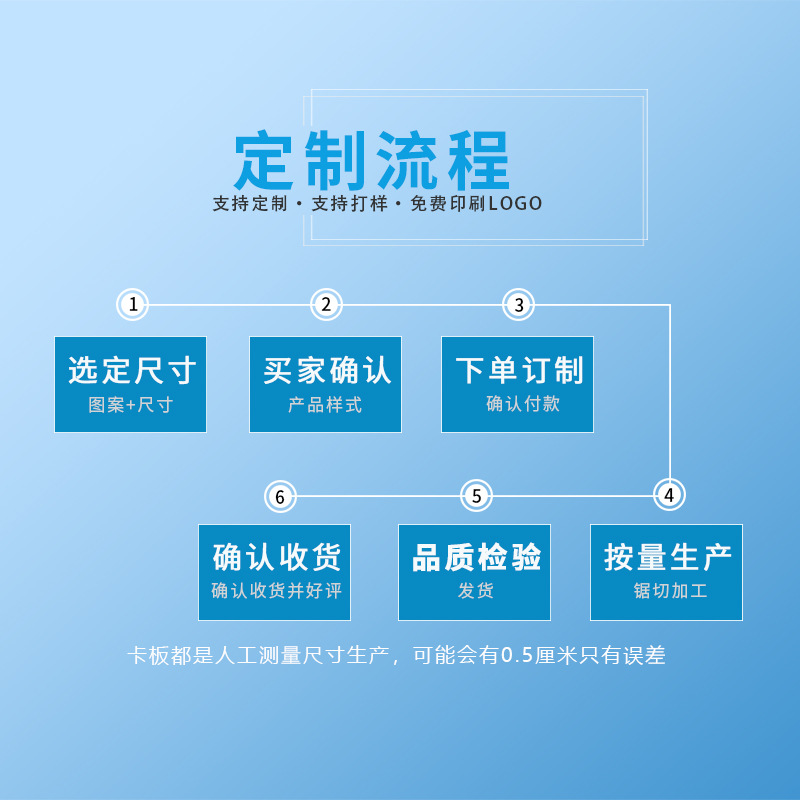 定制流程
支持定制 · 支持打样 · 免费印刷LOGO

1
选定尺寸
图案+尺寸

2
买家确认
产品样式

3
下单订制
确认付款

4
按量生产
锯切加工

5
品质检验
发货

6
确认收货
确认收货并好评

卡板都是人工测量尺寸生产，可能会有0.5厘米只有误差